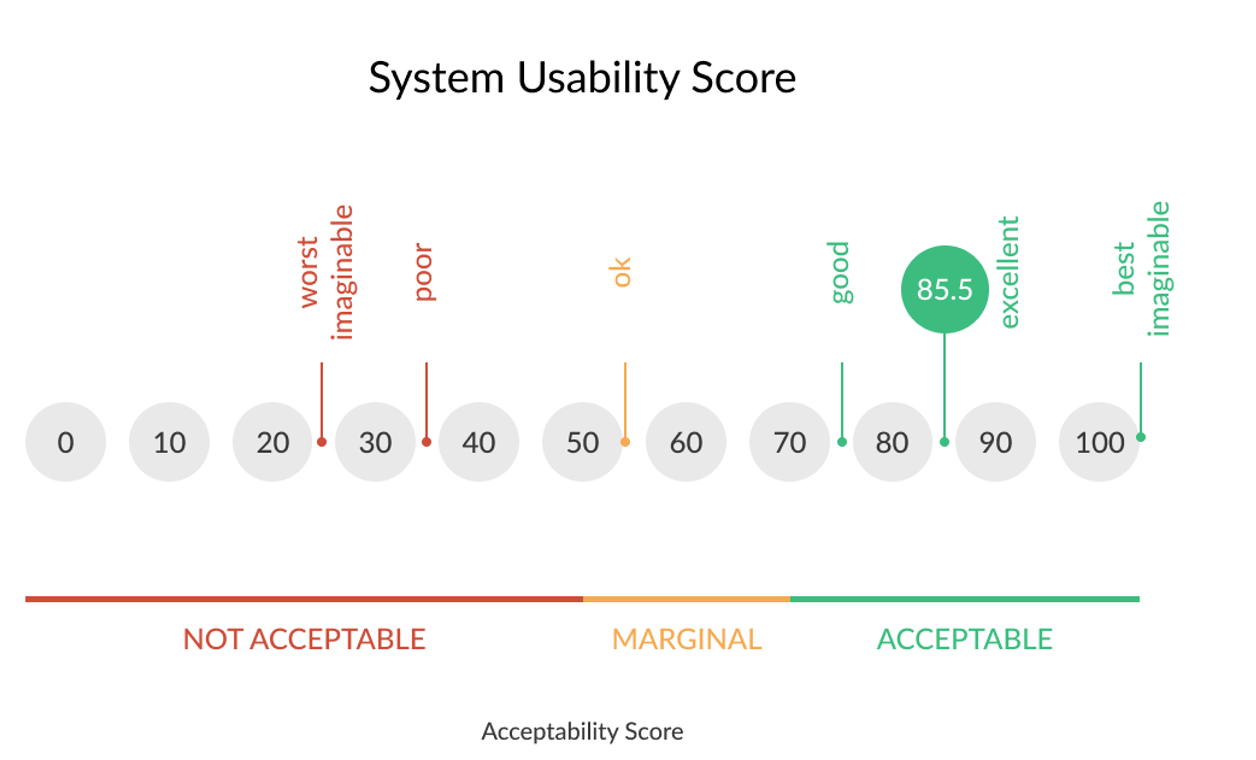 System Usability Score

worst imaginable

poor

ok

good

85.5

excellent

best imaginable

0 10 20 30 40 50 60 70 80 90 100

NOT ACCEPTABLE

MARGINAL

ACCEPTABLE

Acceptability Score